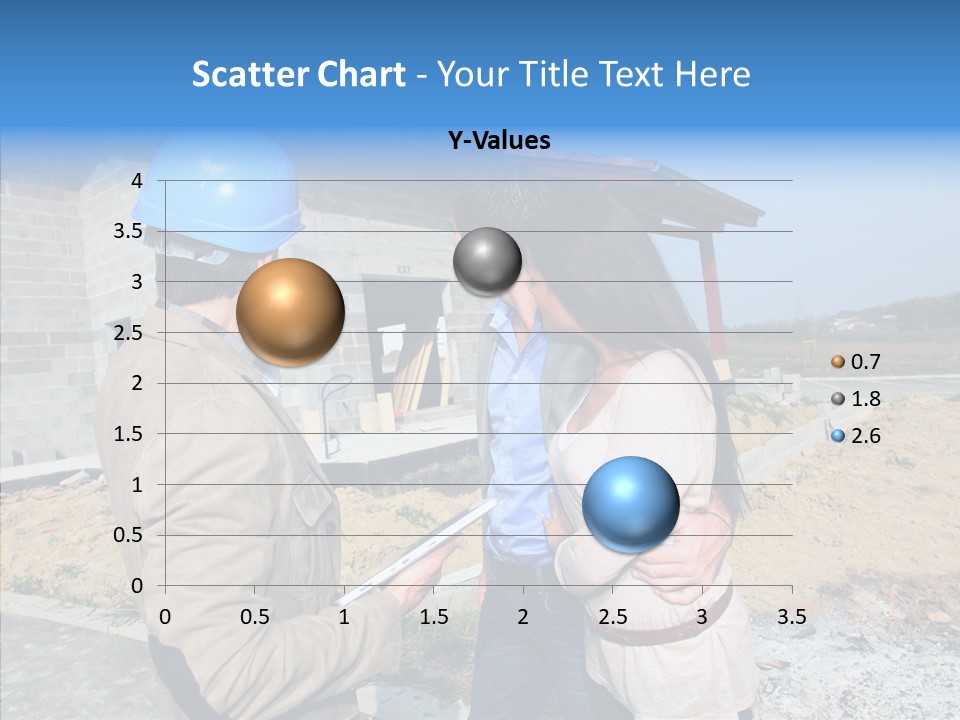 Scatter Chart - Your Title Text Here

Y-Values

4
3.5
3
2.5
2
1.5
1
0.5
0

0 0.5 1 1.5 2 2.5 3 3.5

0.7
1.8
2.6

EXIT